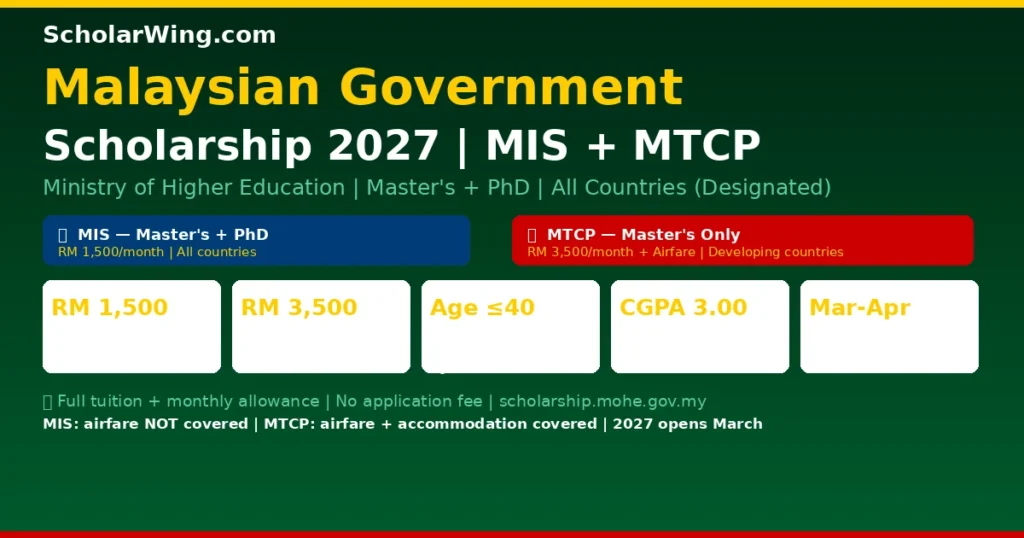 ScholarWing.com

Malaysian Government

Scholarship 2027 | MIS + MTCP

Ministry of Higher Education | Master's + PhD | All Countries (Designated)

MIS — Master's + PhD
RM 1,500/month | All countries

MTCP — Master's Only
RM 3,500/month + Airfare | Developing countries

RM 1,500

RM 3,500

Age ≤40

CGPA 3.00

Mar-Apr

Full tuition + monthly allowance | No application fee | scholarship.mohe.gov.my

MIS: airfare NOT covered | MTCP: airfare + accommodation covered | 2027 opens March